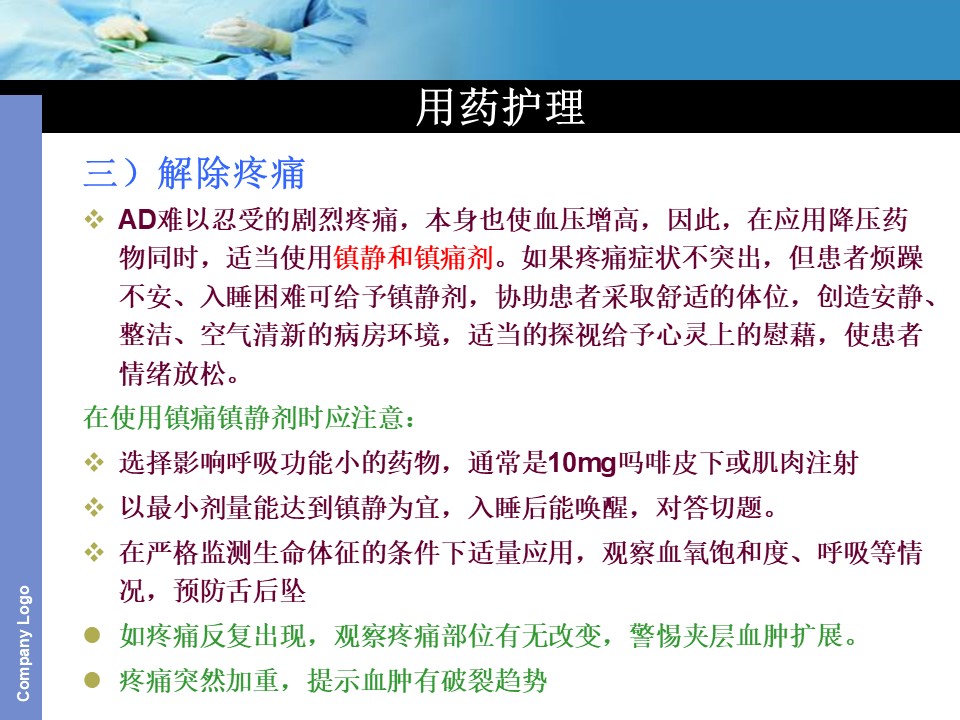 用药护理

三）解除疼痛

❖ AD难以忍受的剧烈疼痛，本身也使血压增高，因此，在应用降压药物同时，适当使用镇静和镇痛剂。如果疼痛症状不突出，但患者烦躁不安、入睡困难可给予镇静剂，协助患者采取舒适的体位，创造安静、整洁、空气清新的病房环境，适当的探视给予心灵上的慰藉，使患者情绪放松。

在使用镇痛镇静剂时应注意：

❖ 选择影响呼吸功能小的药物，通常是10mg吗啡皮下或肌肉注射

❖ 以最小剂量能达到镇静为宜，入睡后能唤醒，对答切题。

❖ 在严格监测生命体征的条件下适量应用，观察血氧饱和度、呼吸等情况，预防舌后坠

● 如疼痛反复出现，观察疼痛部位有无改变，警惕夹层血肿扩展。

● 疼痛突然加重，提示血肿有破裂趋势

Company Logo